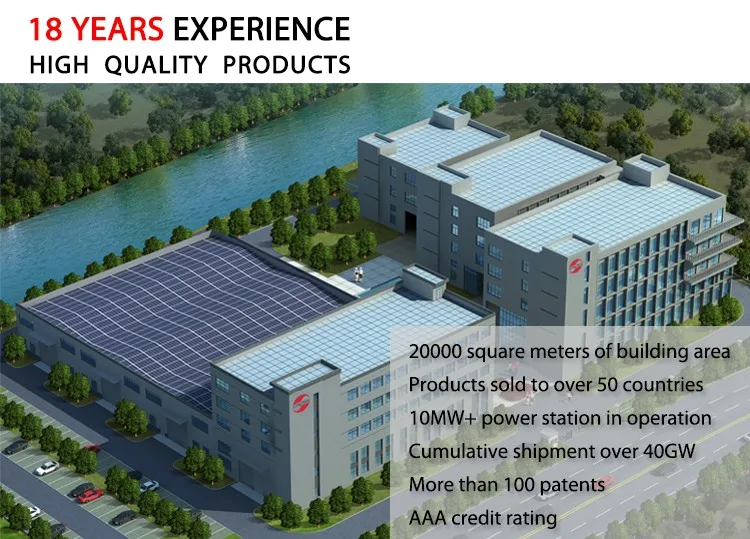 18 YEARS EXPERIENCE
HIGH QUALITY PRODUCTS

20000 square meters of building area
Products sold to over 50 countries
10MW+ power station in operation
Cumulative shipment over 40GW
More than 100 patents
AAA credit rating